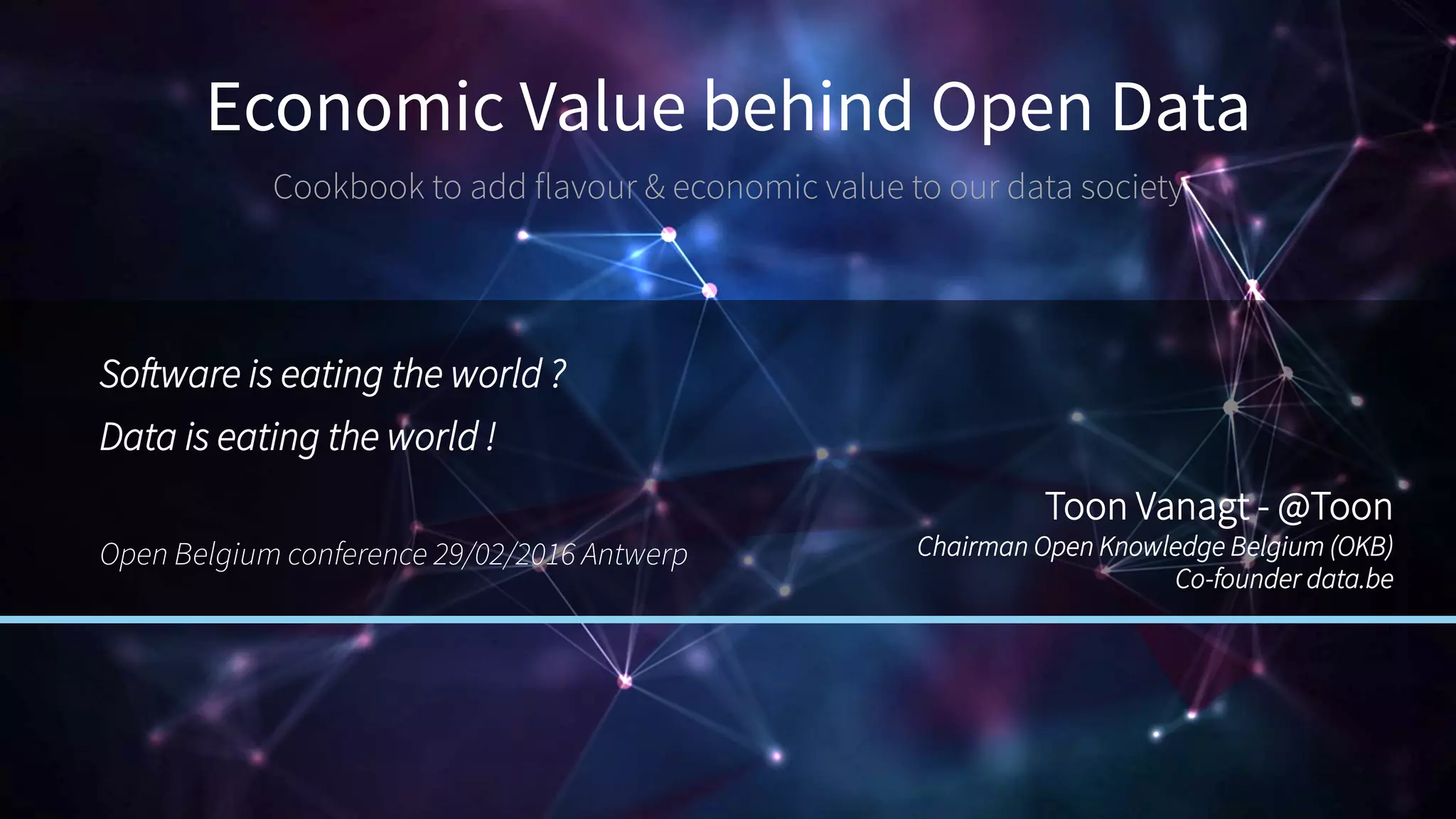 Economic Value behind Open Data

Cookbook to add flavour & economic value to our data society

Software is eating the world ?

Data is eating the world !

Open Belgium conference 29/02/2016 Antwerp

Toon Vanagt - @Toon
Chairman Open Knowledge Belgium (OKB)
Co-founder data.be